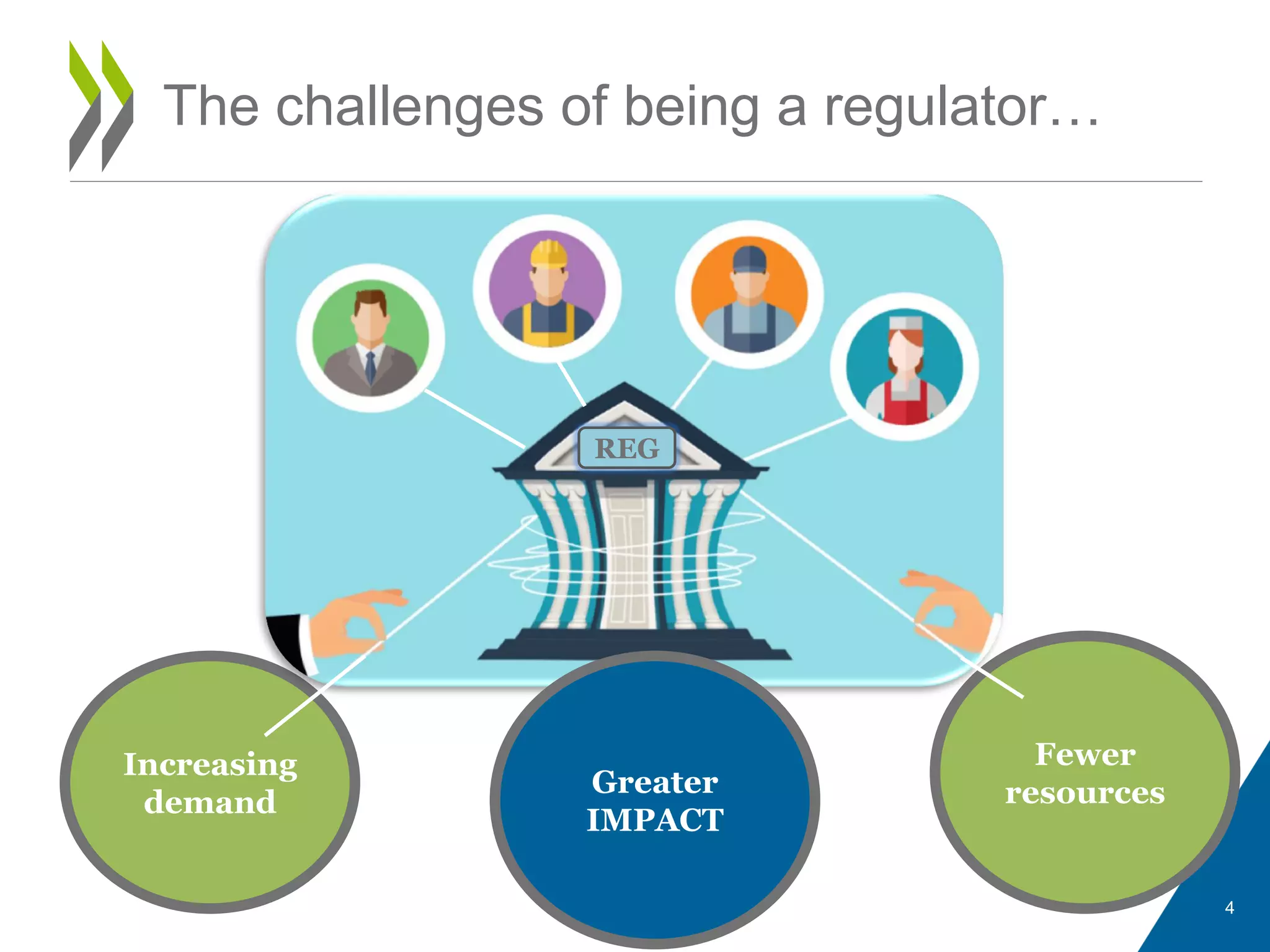 The challenges of being a regulator…

REG

Increasing demand

Greater IMPACT

Fewer resources

4